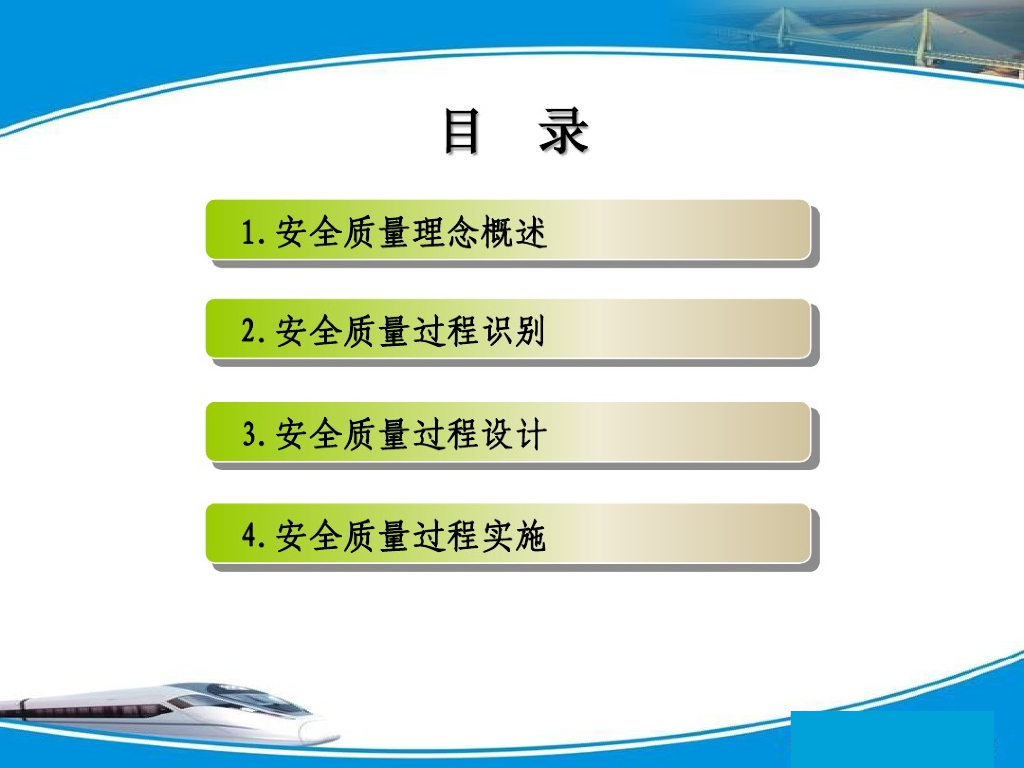 目　录

1. 安全质量理念概述

2. 安全质量过程识别

3. 安全质量过程设计

4. 安全质量过程实施